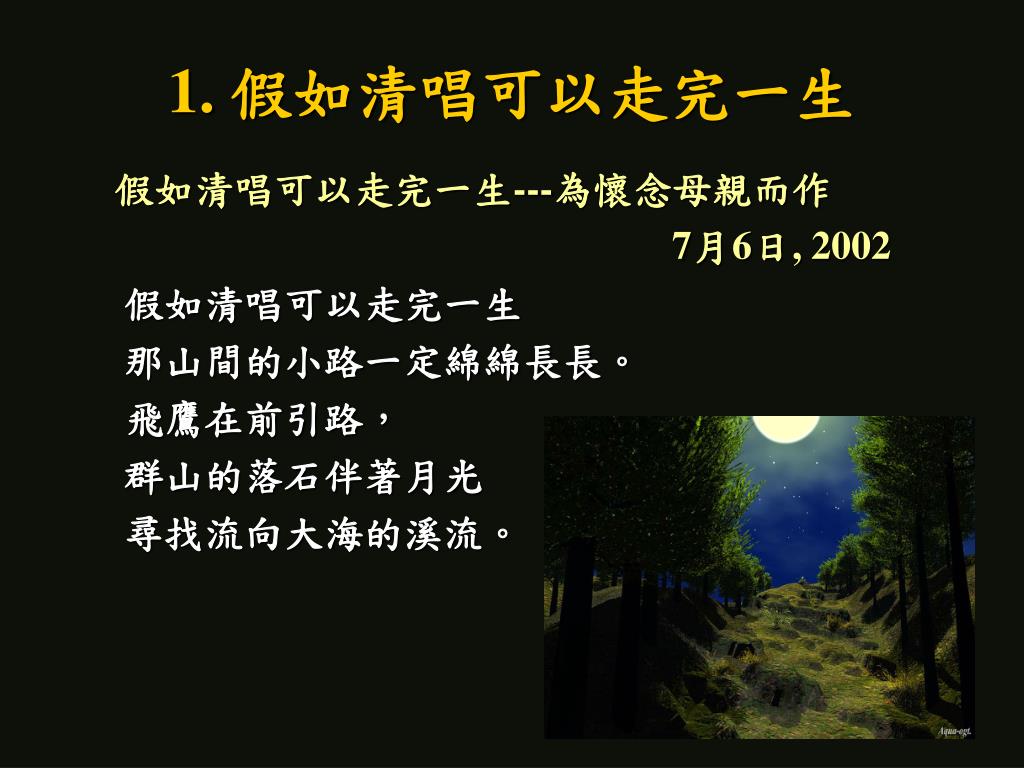 1. 假如清唱可以走完一生

假如清唱可以走完一生---為懷念母親而作

7月6日, 2002

假如清唱可以走完一生
那山間的小路一定綿綿長長。
飛鷹在前引路，
群山的落石伴著月光
尋找流向大海的溪流。

Aqua-egt.